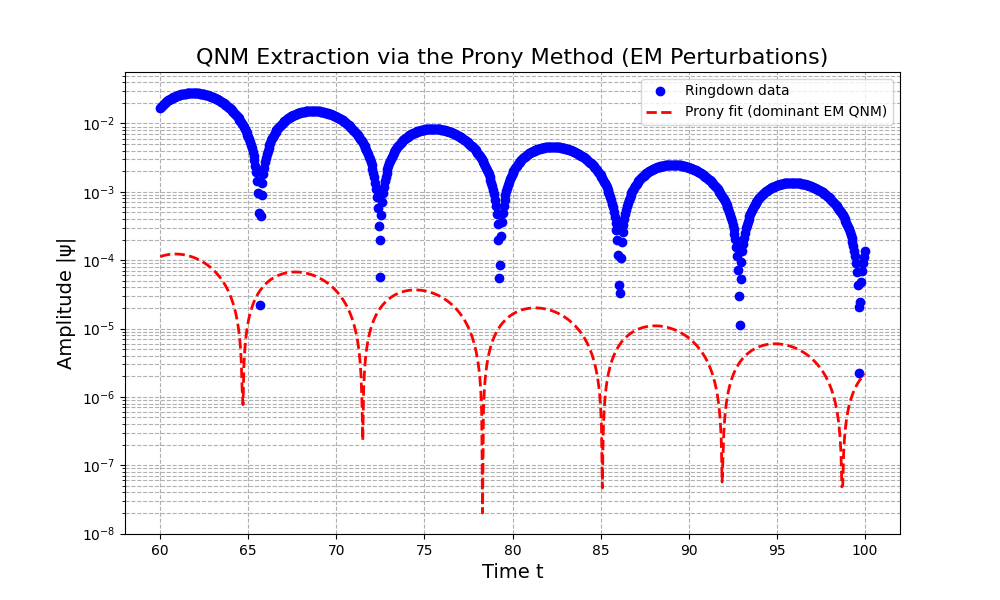 QNM Extraction via the Prony Method (EM Perturbations)

Ringdown data
Prony fit (dominant EM QNM)

Amplitude |ψ|

$10^{-2}$
$10^{-3}$
$10^{-4}$
$10^{-5}$
$10^{-6}$
$10^{-7}$
$10^{-8}$

60 65 70 75 80 85 90 95 100

Time t